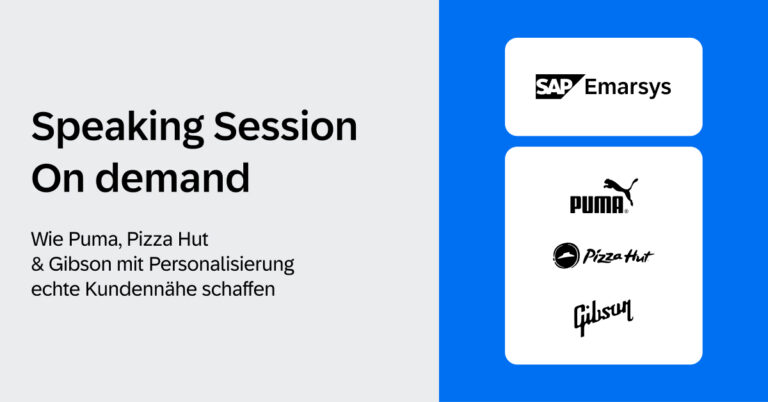 Speaking Session
On demand

Wie Puma, Pizza Hut
& Gibson mit Personalisierung
echte Kundennähe schaffen

SAP Emarsys

PUMA

Pizza Hut

Gibson